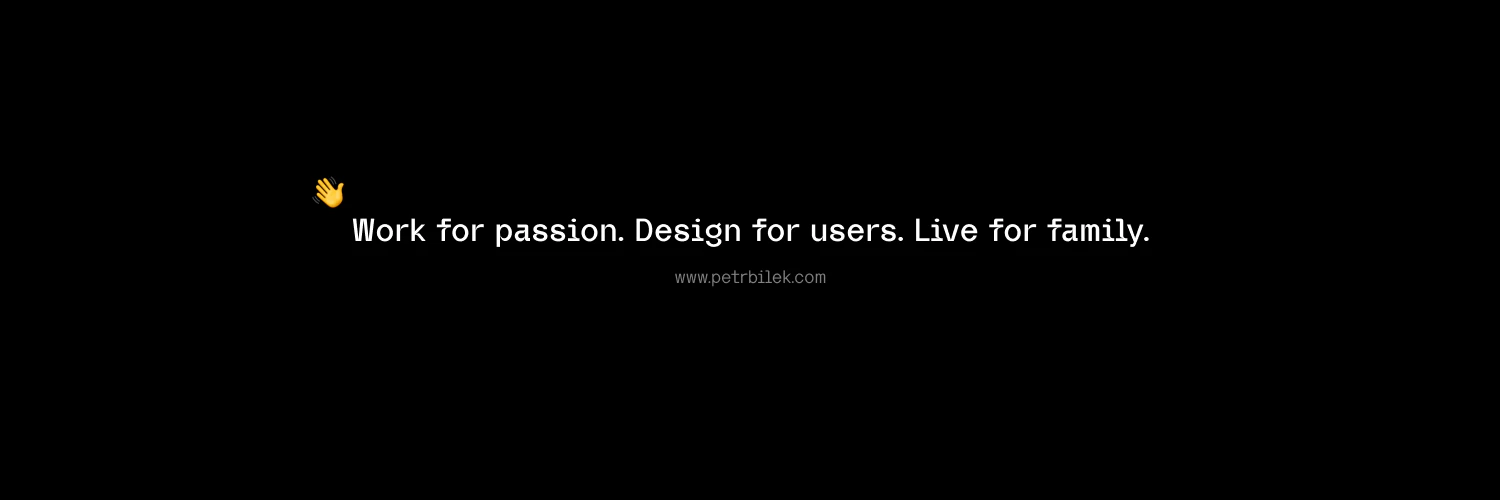 👋
Work for passion. Design for users. Live for family.

www.petrbilek.com